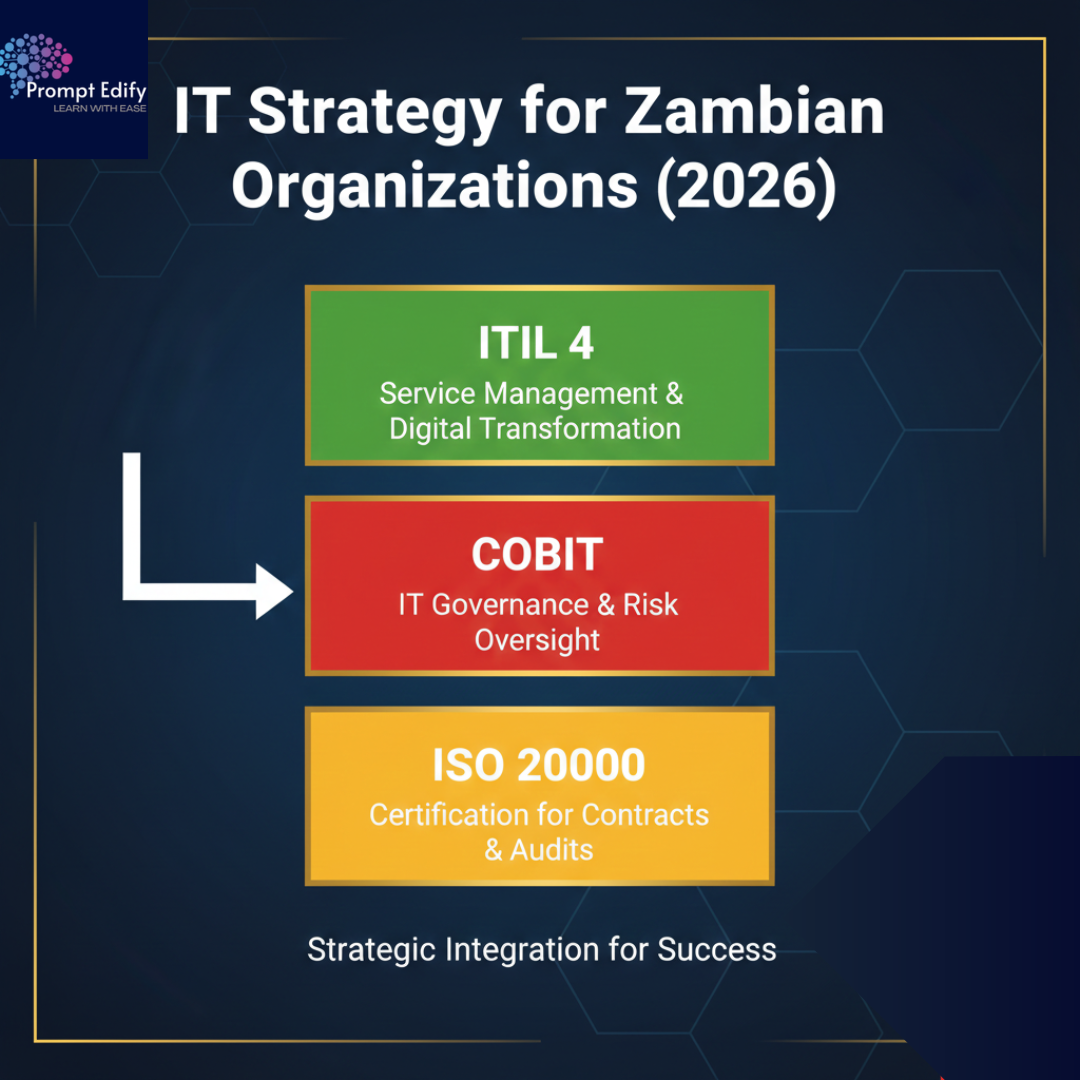 Prompt Edify
LEARN WITH EASE

IT Strategy for Zambian Organizations (2026)

ITIL 4
Service Management & Digital Transformation

COBIT
IT Governance & Risk Oversight

ISO 20000
Certification for Contracts & Audits

Strategic Integration for Success